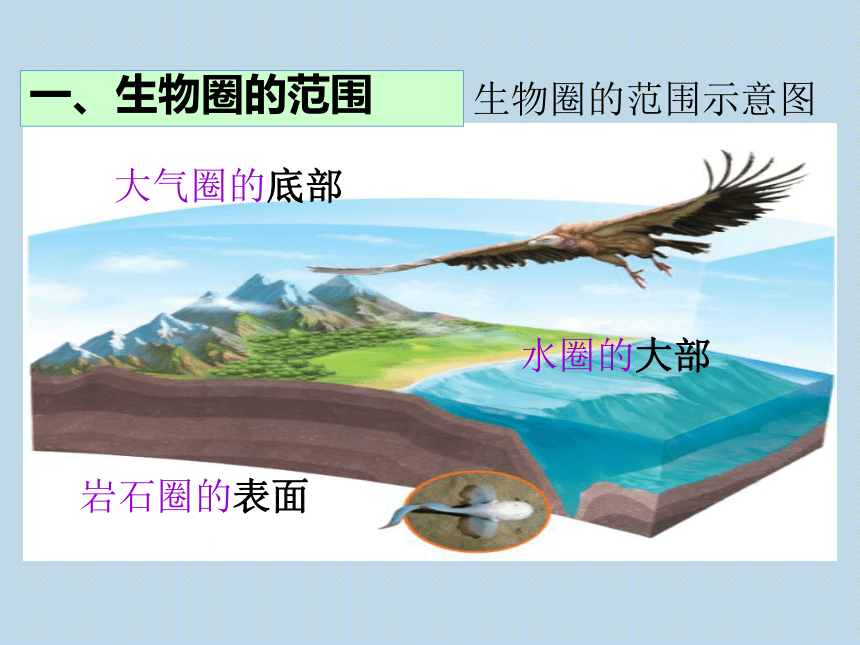 一、生物圈的范围

生物圈的范围示意图

大气圈的底部

水圈的大部

岩石圈的表面